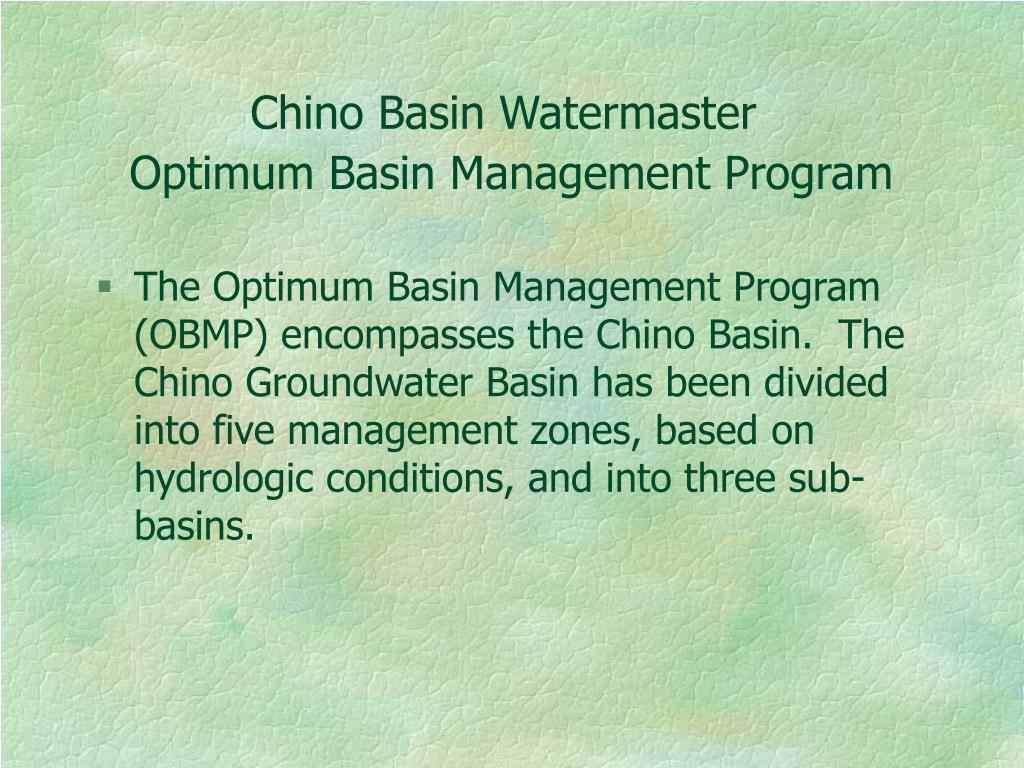 Chino Basin Watermaster
Optimum Basin Management Program

▪ The Optimum Basin Management Program (OBMP) encompasses the Chino Basin. The Chino Groundwater Basin has been divided into five management zones, based on hydrologic conditions, and into three sub-basins.